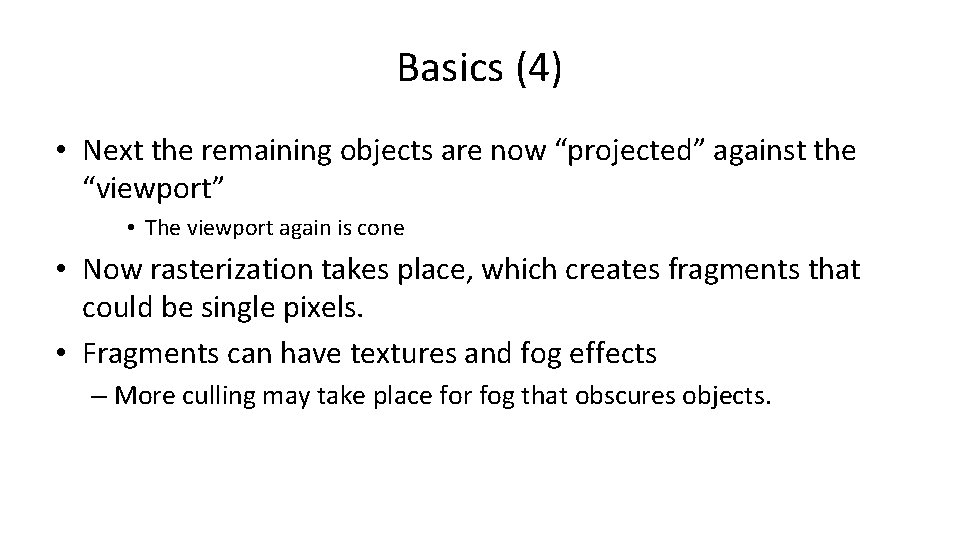 Basics (4)

• Next the remaining objects are now “projected” against the “viewport”

• The viewport again is cone

• Now rasterization takes place, which creates fragments that could be single pixels.

• Fragments can have textures and fog effects

– More culling may take place for fog that obscures objects.